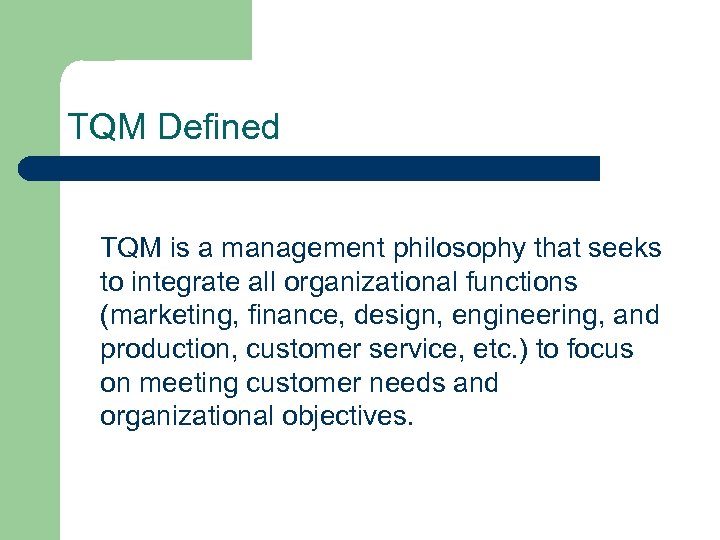 TQM Defined

TQM is a management philosophy that seeks to integrate all organizational functions (marketing, finance, design, engineering, and production, customer service, etc.) to focus on meeting customer needs and organizational objectives.